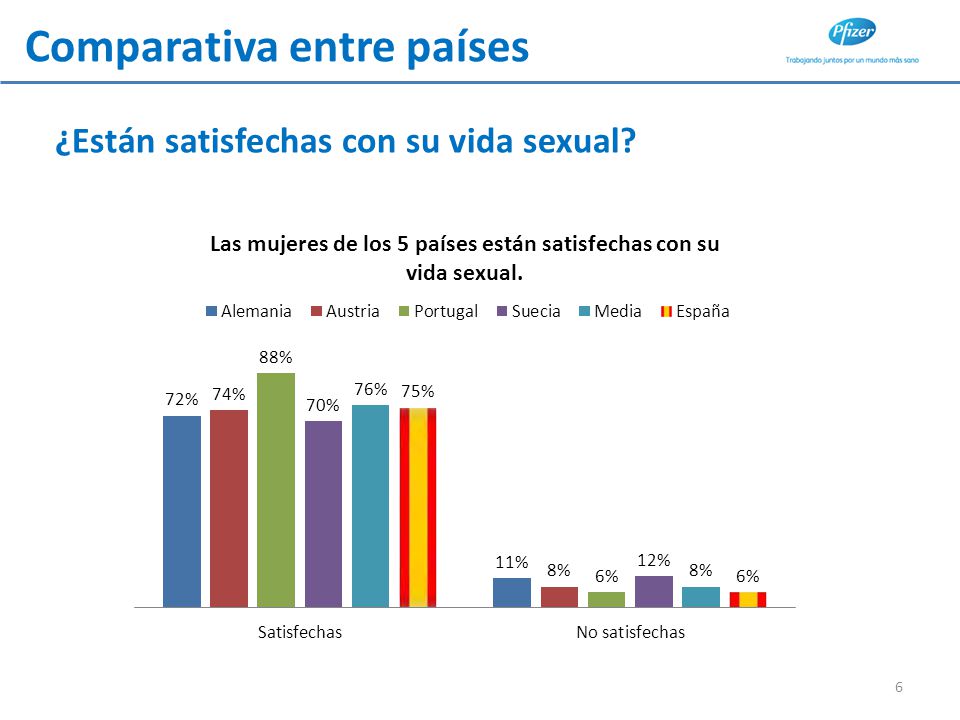 Comparativa entre países

Pfizer
Trabajando juntos por un mundo más sano

¿Están satisfechas con su vida sexual?

Las mujeres de los 5 países están satisfechas con su vida sexual.

Alemania Austria Portugal Suecia Media España

72% 74% 88% 70% 76% 75%

11% 8% 6% 12% 8% 6%

Satisfechas

No satisfechas

6